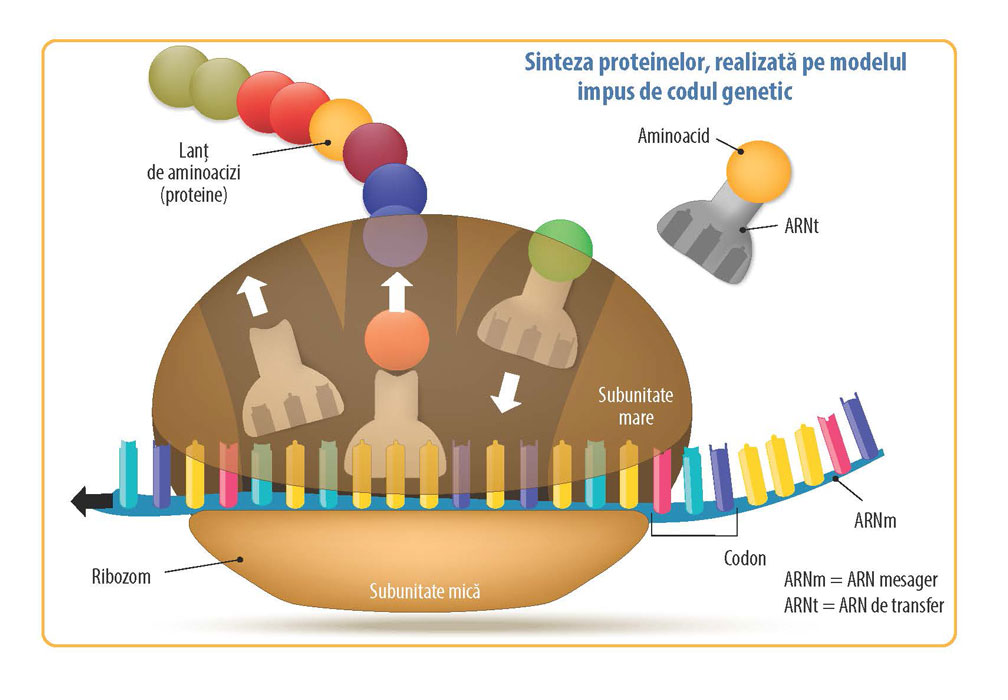 Sinteza proteinelor, realizată pe modelul impus de codul genetic

Lanț de aminoacizi (proteine)

Aminoacid

ARNt

Subunitate mare

ARNm

Codon

Ribozom

Subunitate mică

ARNm = ARN mesager
ARNt = ARN de transfer